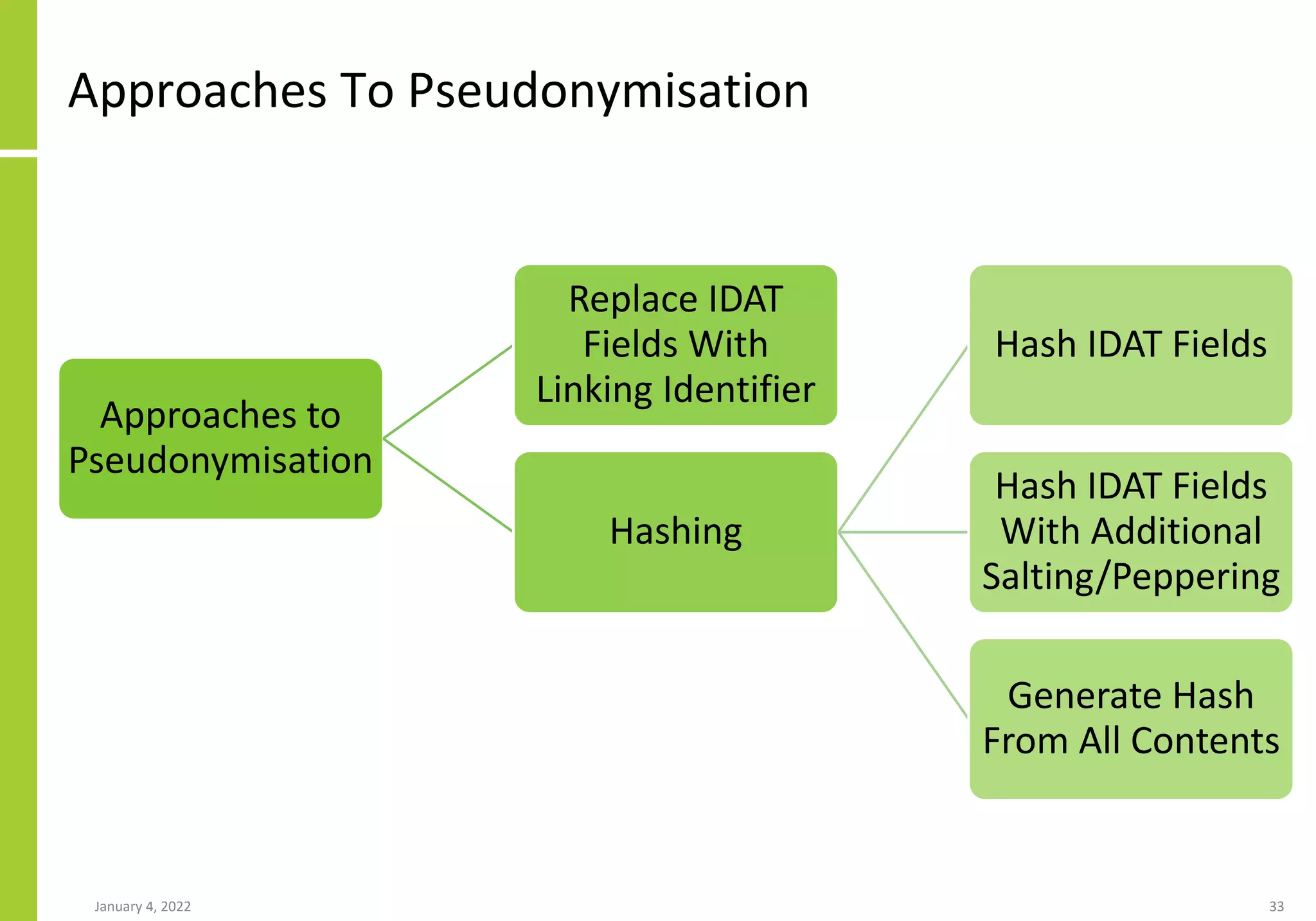 Approaches To Pseudonymisation

Approaches to Pseudonymisation

Replace IDAT Fields With Linking Identifier

Hashing

Hash IDAT Fields

Hash IDAT Fields With Additional Salting/Peppering

Generate Hash From All Contents

January 4, 2022

33